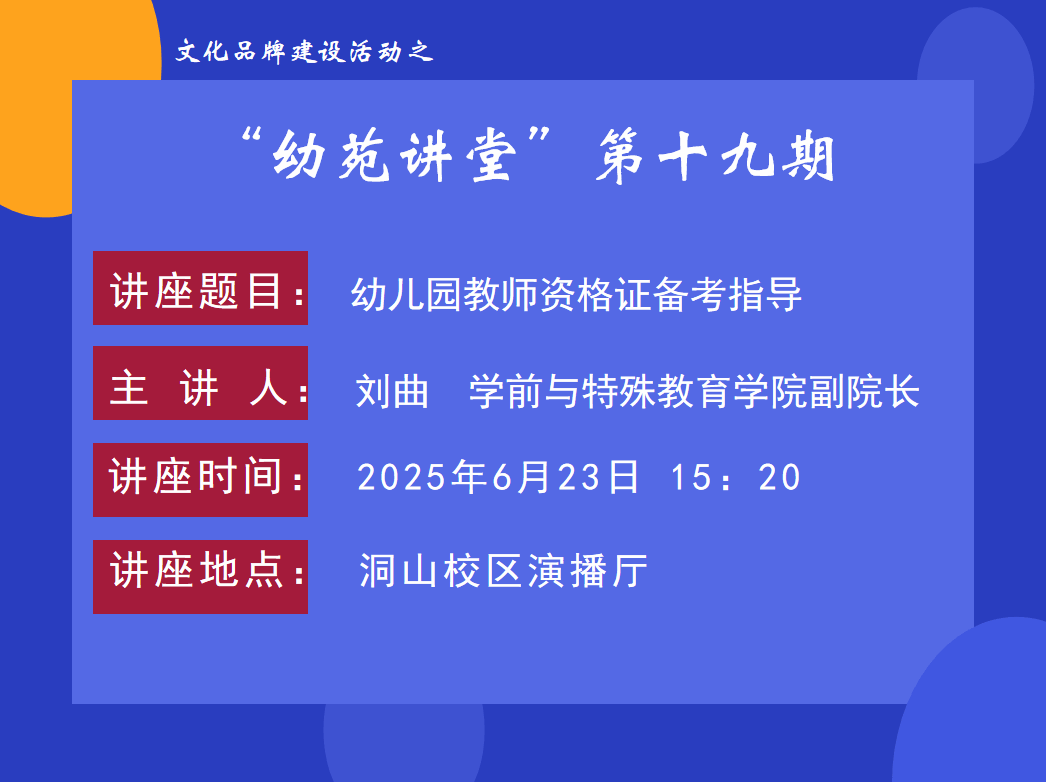 文化品牌建设活动之

“幼苑讲堂”第十九期

讲座题目： 幼儿园教师资格证备考指导

主 讲 人： 刘曲 学前与特殊教育学院副院长

讲座时间： 2025年6月23日 15：20

讲座地点： 洞山校区演播厅